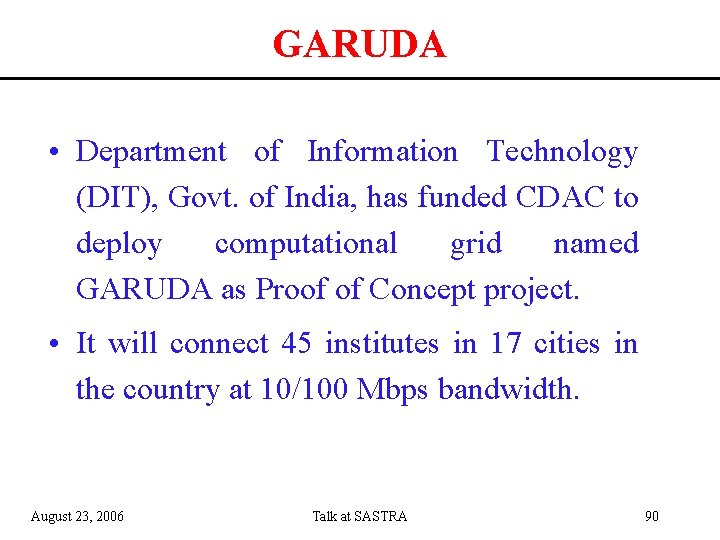 GARUDA

• Department of Information Technology (DIT), Govt. of India, has funded CDAC to deploy computational grid named GARUDA as Proof of Concept project.

• It will connect 45 institutes in 17 cities in the country at 10/100 Mbps bandwidth.

August 23, 2006
Talk at SASTRA
90